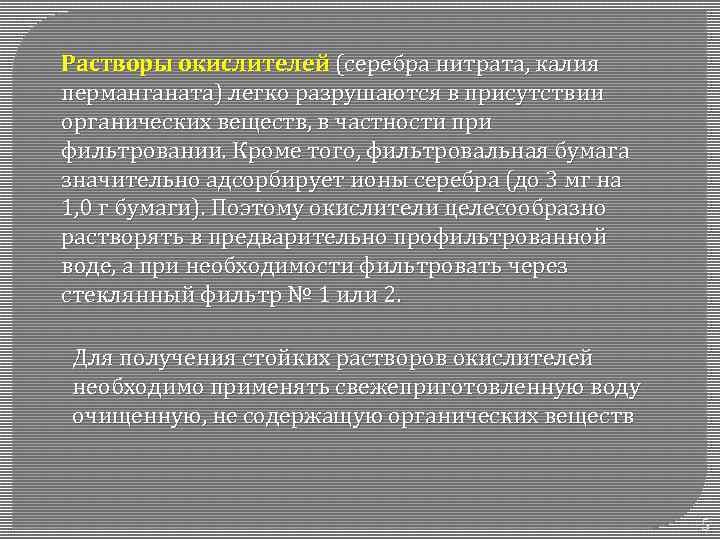 Растворы окислителей (серебра нитрата, калия перманганата) легко разрушаются в присутствии органических веществ, в частности при фильтровании. Кроме того, фильтровальная бумага значительно адсорбирует ионы серебра (до 3 мг на 1,0 г бумаги). Поэтому окислители целесообразно растворять в предварительно профильтрованной воде, а при необходимости фильтровать через стеклянный фильтр № 1 или 2.

Для получения стойких растворов окислителей необходимо применять свежеприготовленную воду очищенную, не содержащую органических веществ

5